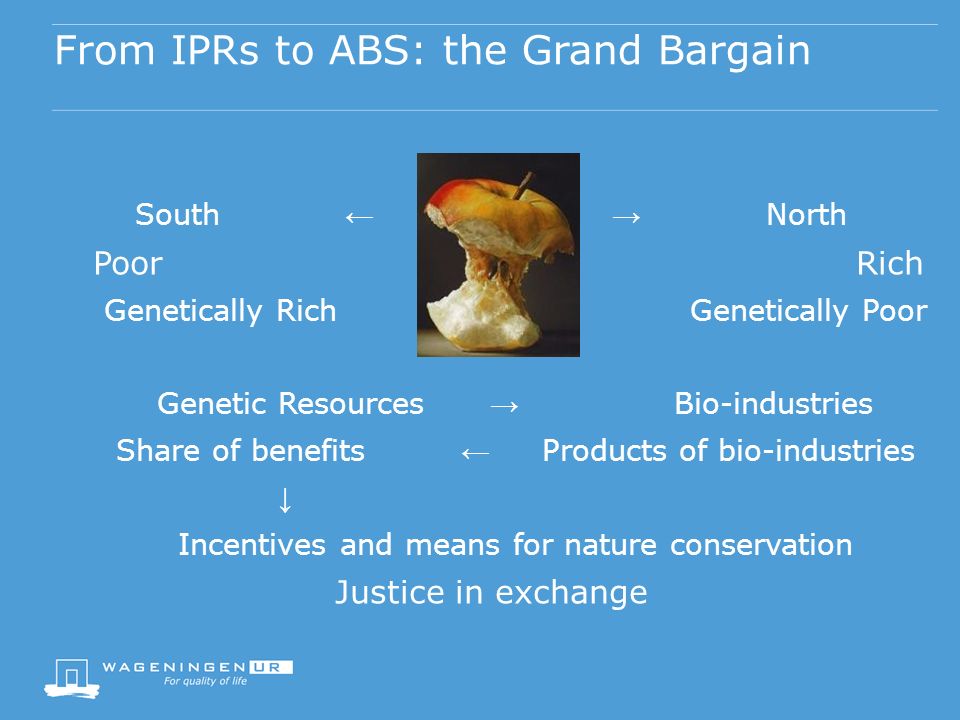 From IPRs to ABS: the Grand Bargain

South ← → North

Poor Rich

Genetically Rich Genetically Poor

Genetic Resources → Bio-industries

Share of benefits ← Products of bio-industries

↓

Incentives and means for nature conservation

Justice in exchange

WAGENINGEN UR
For quality of life